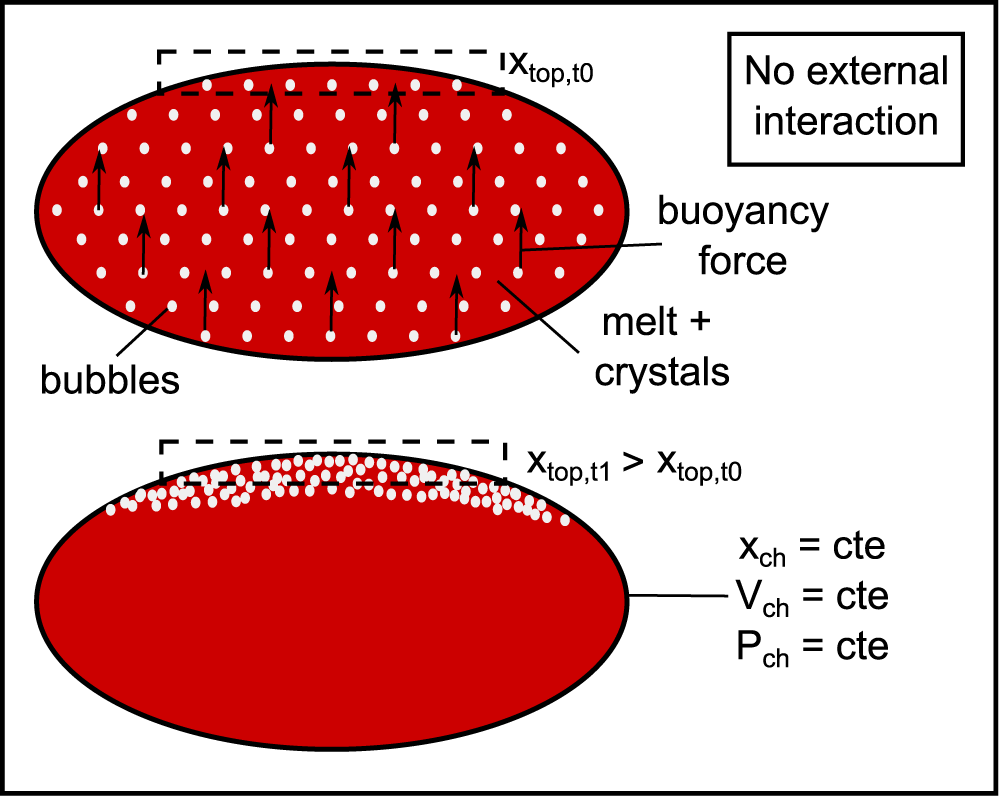 $x_{top,t0}$

No external interaction

buoyancy force

melt + crystals

bubbles

$x_{top,t1} > x_{top,t0}$

$x_{ch}$ = cte
$V_{ch}$ = cte
$P_{ch}$ = cte